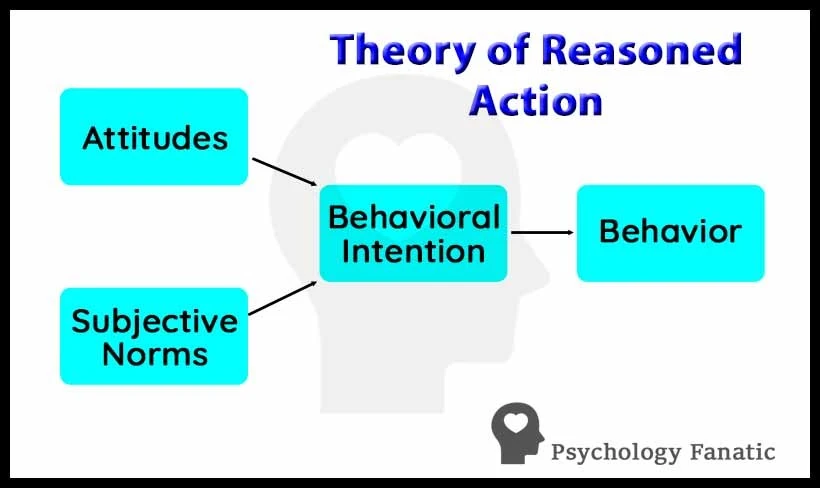 Theory of Reasoned Action

Attitudes

Subjective Norms

Behavioral Intention

Behavior

Psychology Fanatic